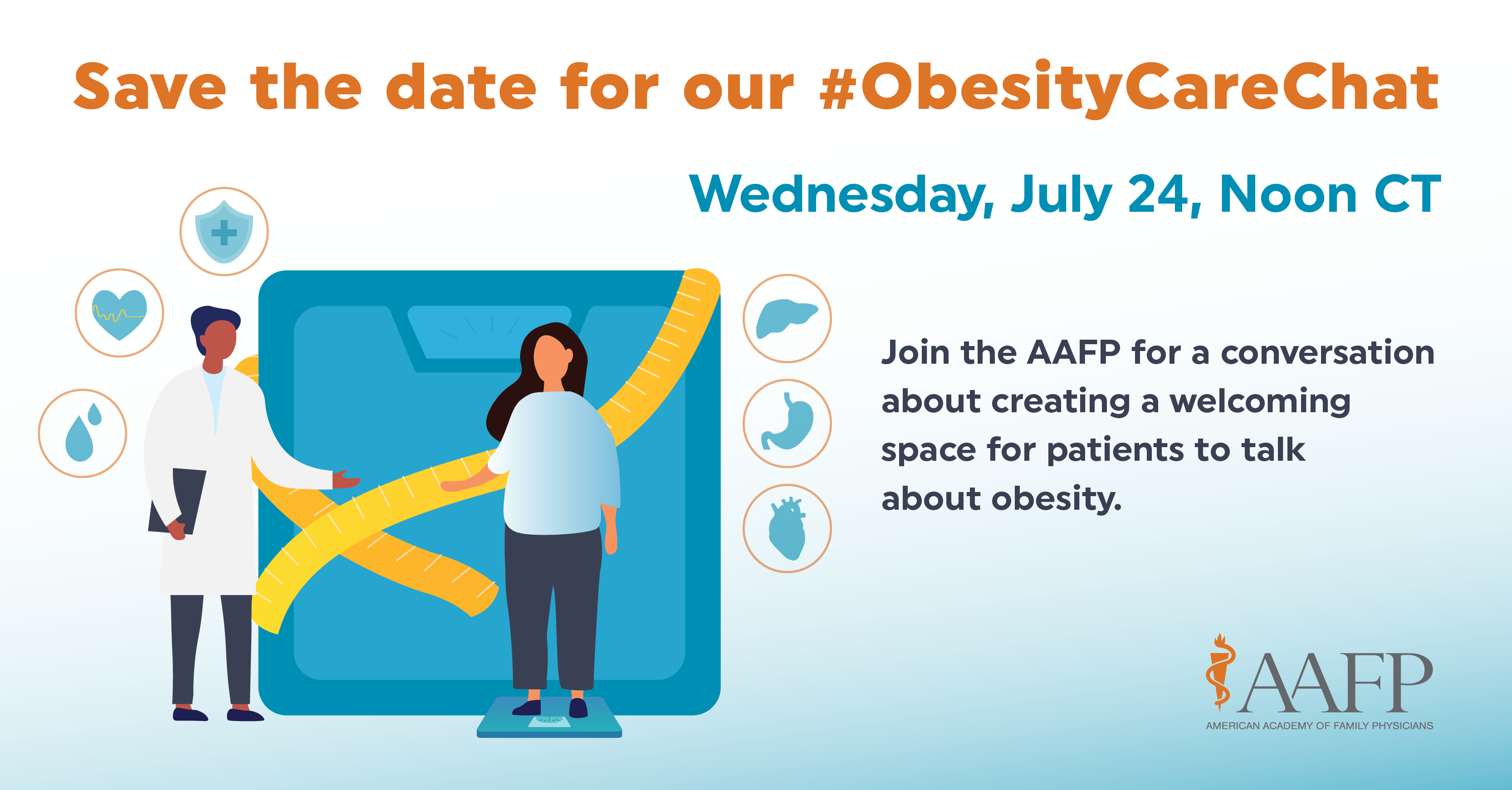 Save the date for our #ObesityCareChat

Wednesday, July 24, Noon CT

Join the AAFP for a conversation about creating a welcoming space for patients to talk about obesity.

AAFP
AMERICAN ACADEMY OF FAMILY PHYSICIANS